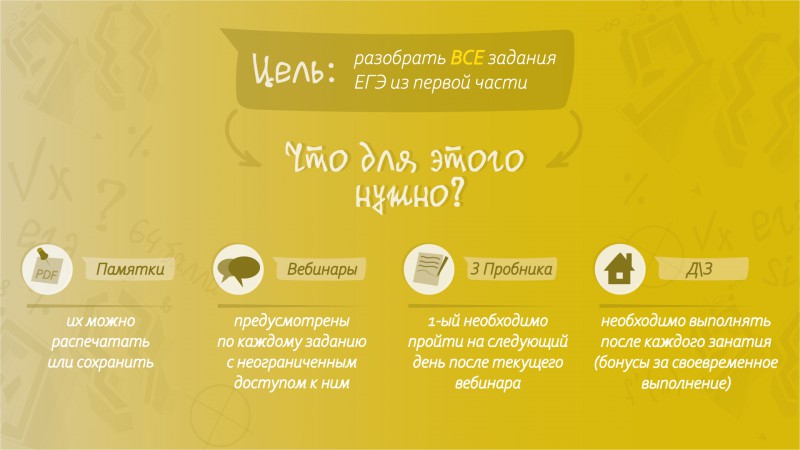 Цель: разобрать ВСЕ задания ЕГЭ из первой части

Что для этого нужно?

PDF Памятки

их можно распечатать или сохранить

Вебинары

предусмотрены по каждому заданию с неограниченным доступом к ним

3 Пробника

1-ый необходимо пройти на следующий день после текущего вебинара

Д\З

необходимо выполнять после каждого занатия (бонусы за своевременное выполнение)